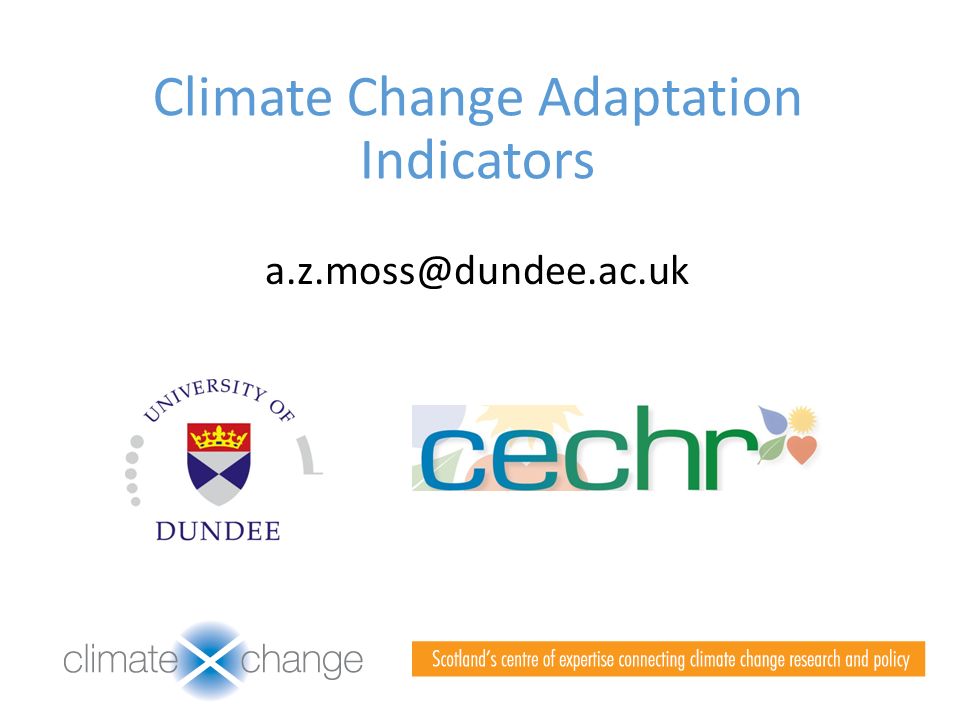 Climate Change Adaptation Indicators

a.z.moss@dundee.ac.uk

UNIVERSITY OF DUNDEE

cechr

climate change

Scotland's centre of expertise connecting climate change research and policy